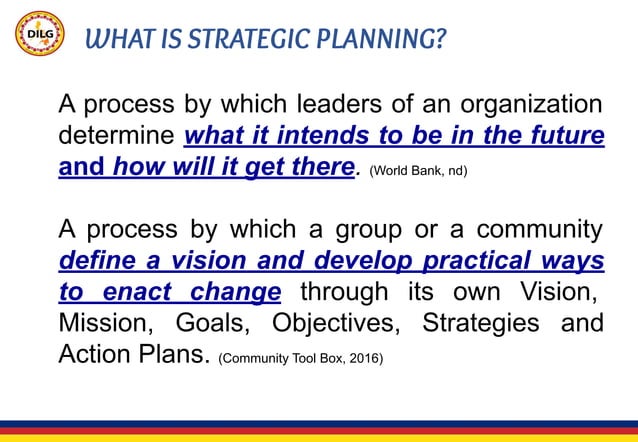 DILG

WHAT IS STRATEGIC PLANNING?

A process by which leaders of an organization determine what it intends to be in the future and how will it get there. (World Bank, nd)

A process by which a group or a community define a vision and develop practical ways to enact change through its own Vision, Mission, Goals, Objectives, Strategies and Action Plans. (Community Tool Box, 2016)